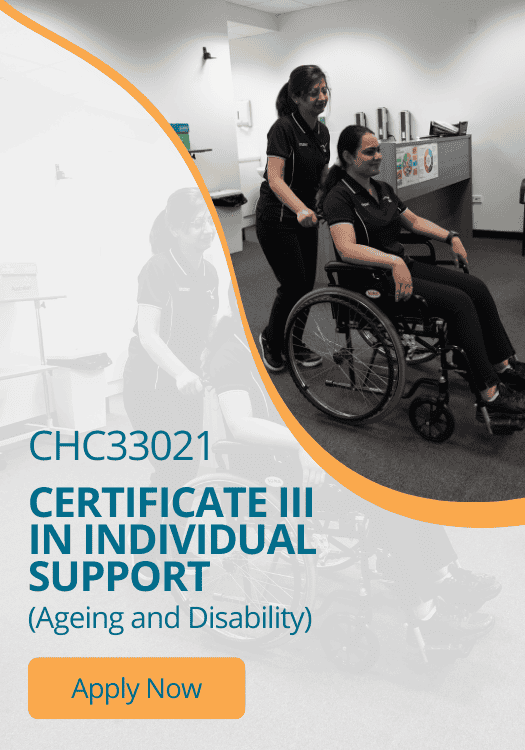 CHC33021

CERTIFICATE III IN INDIVIDUAL SUPPORT

(Ageing and Disability)

Apply Now